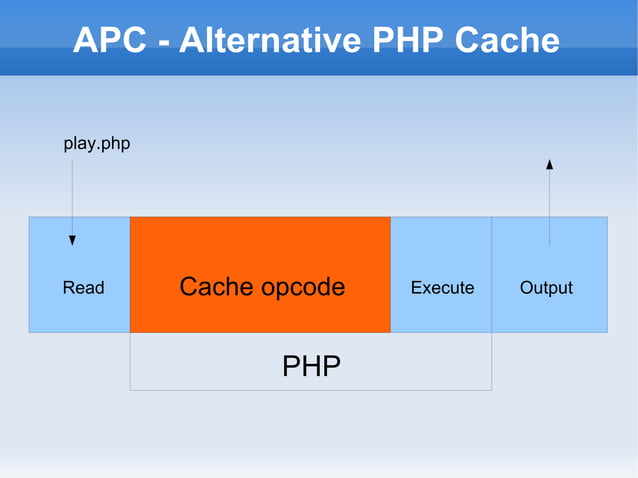 APC - Alternative PHP Cache

play.php

Read

Cache opcode

Execute

Output

PHP